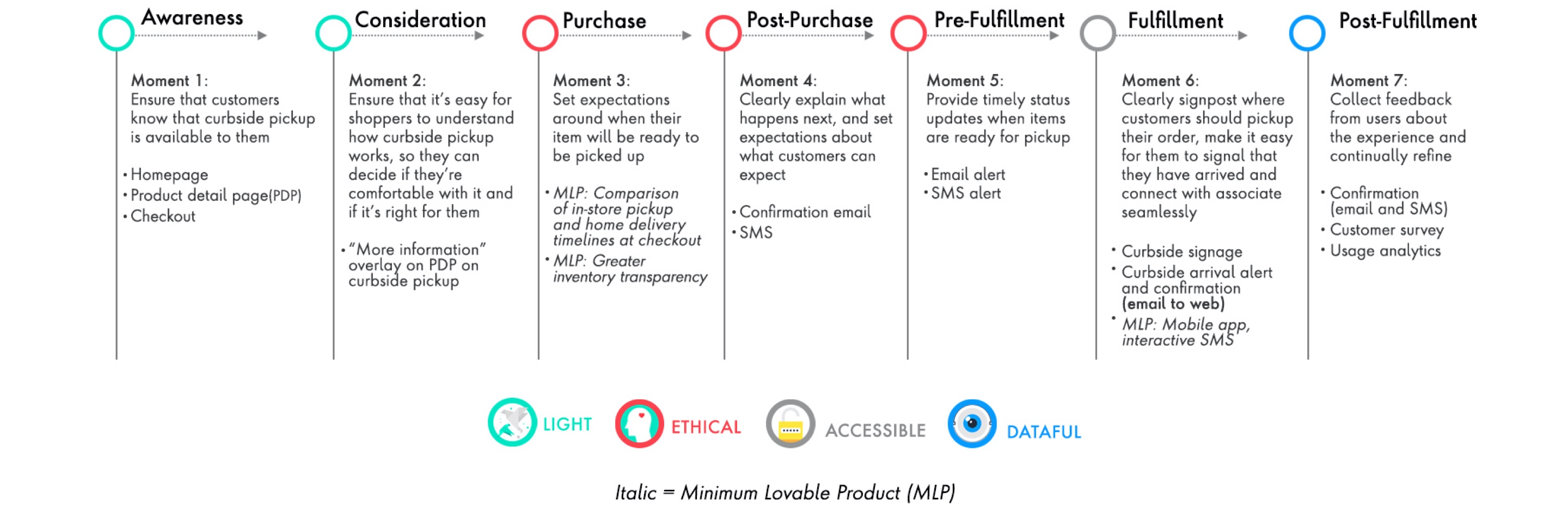 Awareness

Moment 1:
Ensure that customers know that curbside pickup is available to them

• Homepage
• Product detail page(PDP)
• Checkout

Consideration

Moment 2:
Ensure that it's easy for shoppers to understand how curbside pickup works, so they can decide if they're comfortable with it and if it's right for them

• "More information" overlay on PDP on curbside pickup

Purchase

Moment 3:
Set expectations around when their item will be ready to be picked up

• MLP: Comparison of in-store pickup and home delivery timelines at checkout
• MLP: Greater inventory transparency

Post-Purchase

Moment 4:
Clearly explain what happens next, and set expectations about what customers can expect

• Confirmation email
• SMS

Pre-Fulfillment

Moment 5:
Provide timely status updates when items are ready for pickup

• Email alert
• SMS alert

Fulfillment

Moment 6:
Clearly signpost where customers should pickup their order, make it easy for them to signal that they have arrived and connect with associate seamlessly

• Curbside signage
• Curbside arrival alert and confirmation (email to web)
• MLP: Mobile app, interactive SMS

Post-Fulfillment

Moment 7:
Collect feedback from users about the experience and continually refine

• Confirmation (email and SMS)
• Customer survey
• Usage analytics

LIGHT ETHICAL ACCESSIBLE DATAFUL

Italic = Minimum Lovable Product (MLP)